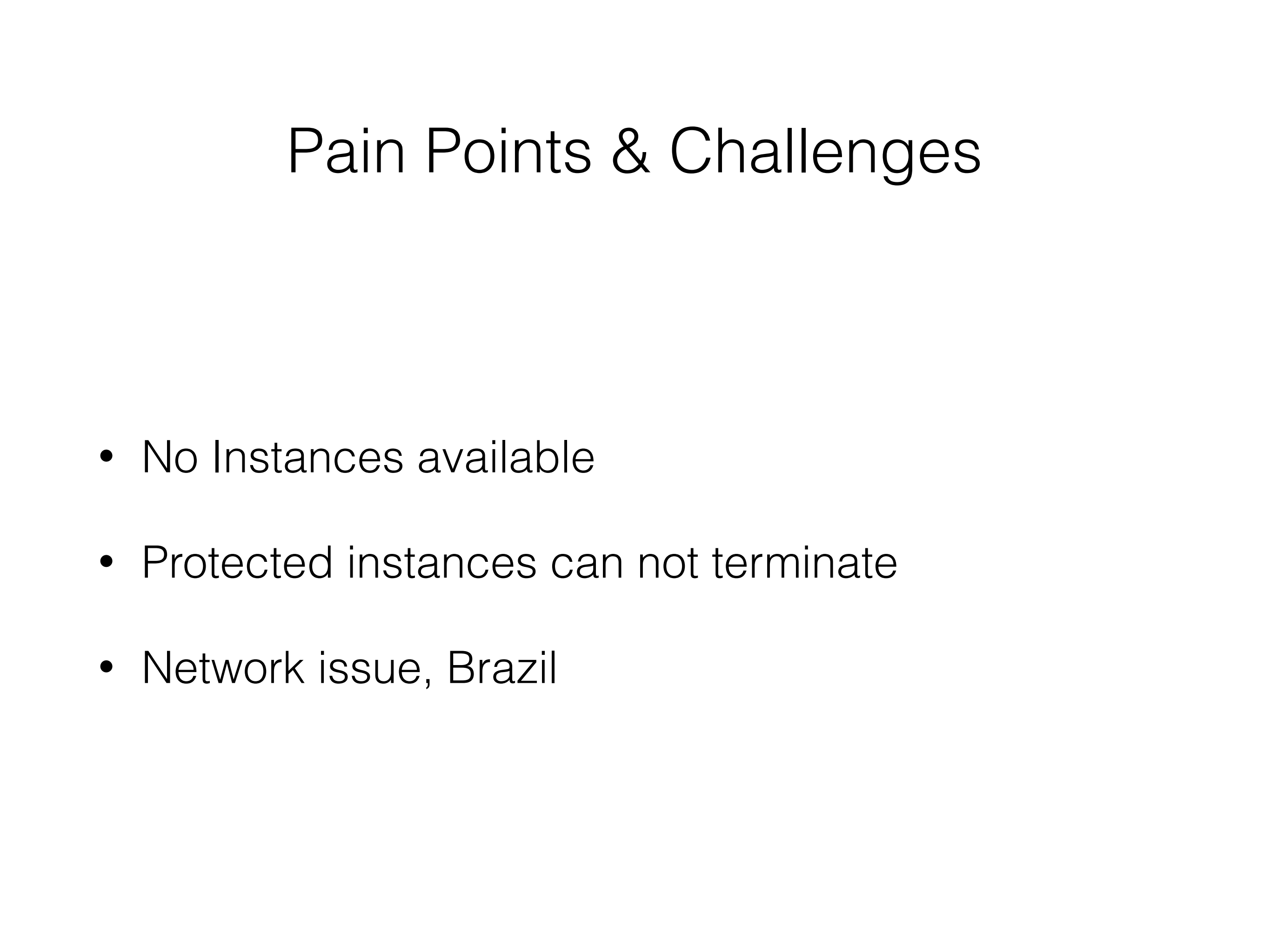 Pain Points & Challenges

• No Instances available

• Protected instances can not terminate

• Network issue, Brazil